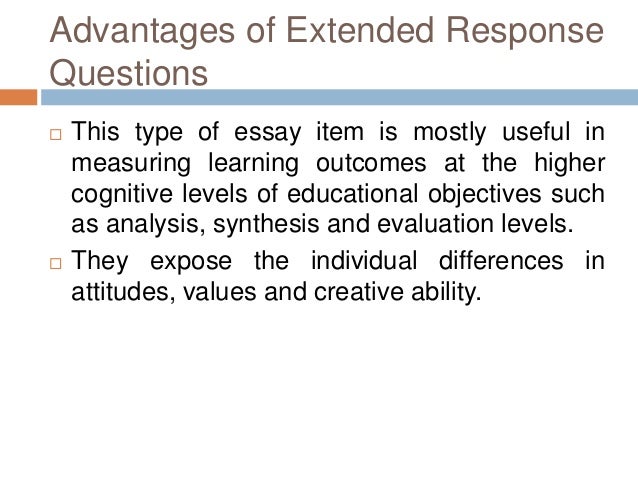 Advantages of Extended Response Questions

□ This type of essay item is mostly useful in measuring learning outcomes at the higher cognitive levels of educational objectives such as analysis, synthesis and evaluation levels.

□ They expose the individual differences in attitudes, values and creative ability.